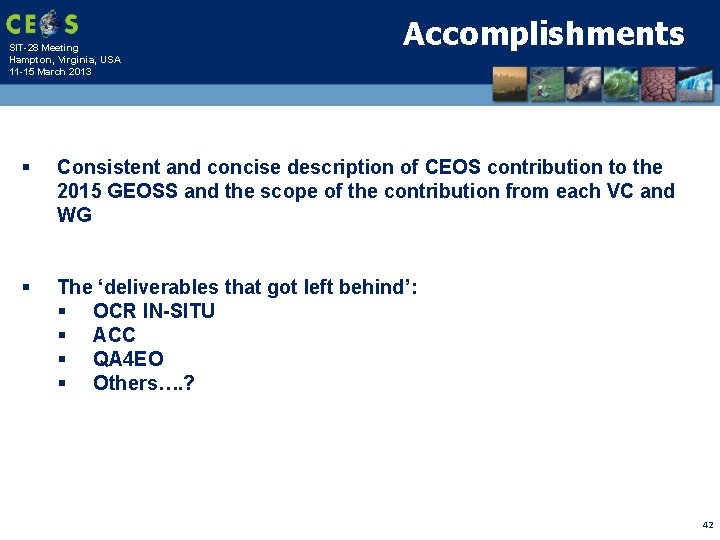 CEOS
SIT-28 Meeting
Hampton, Virginia, USA
11-15 March 2013

Accomplishments

▪ Consistent and concise description of CEOS contribution to the 2015 GEOSS and the scope of the contribution from each VC and WG

▪ The ‘deliverables that got left behind’:
▪ OCR IN-SITU
▪ ACC
▪ QA4EO
▪ Others….?

42